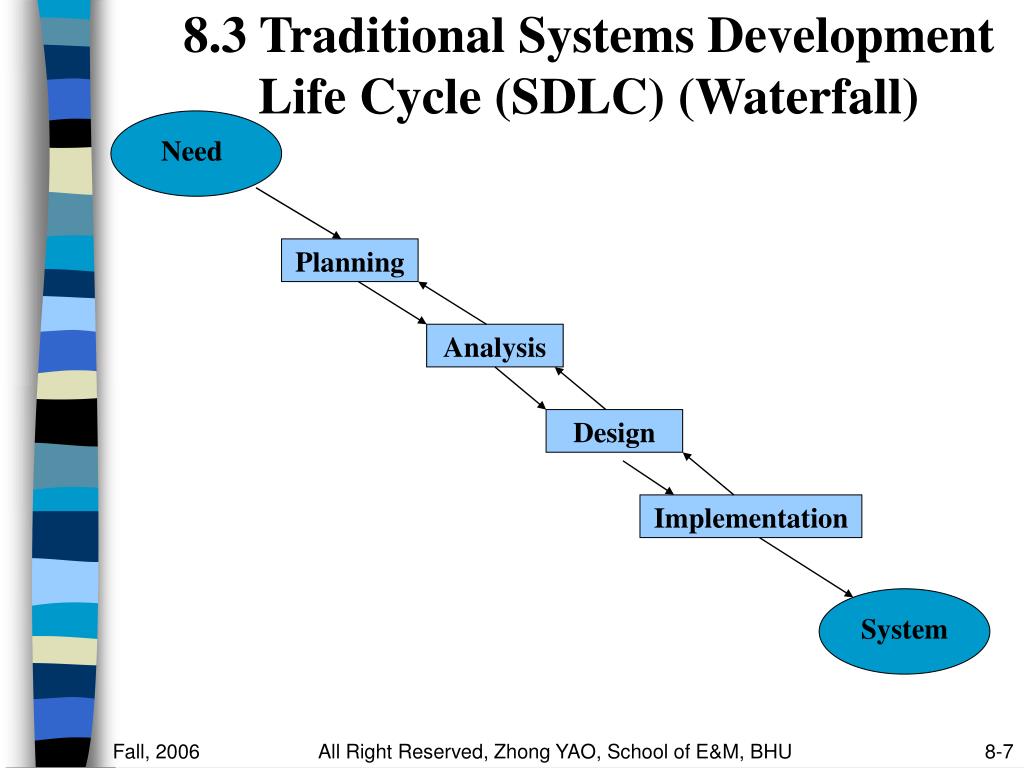 8.3 Traditional Systems Development Life Cycle (SDLC) (Waterfall)

Need

Planning

Analysis

Design

Implementation

System

Fall, 2006

All Right Reserved, Zhong YAO, School of E&M, BHU

8-7